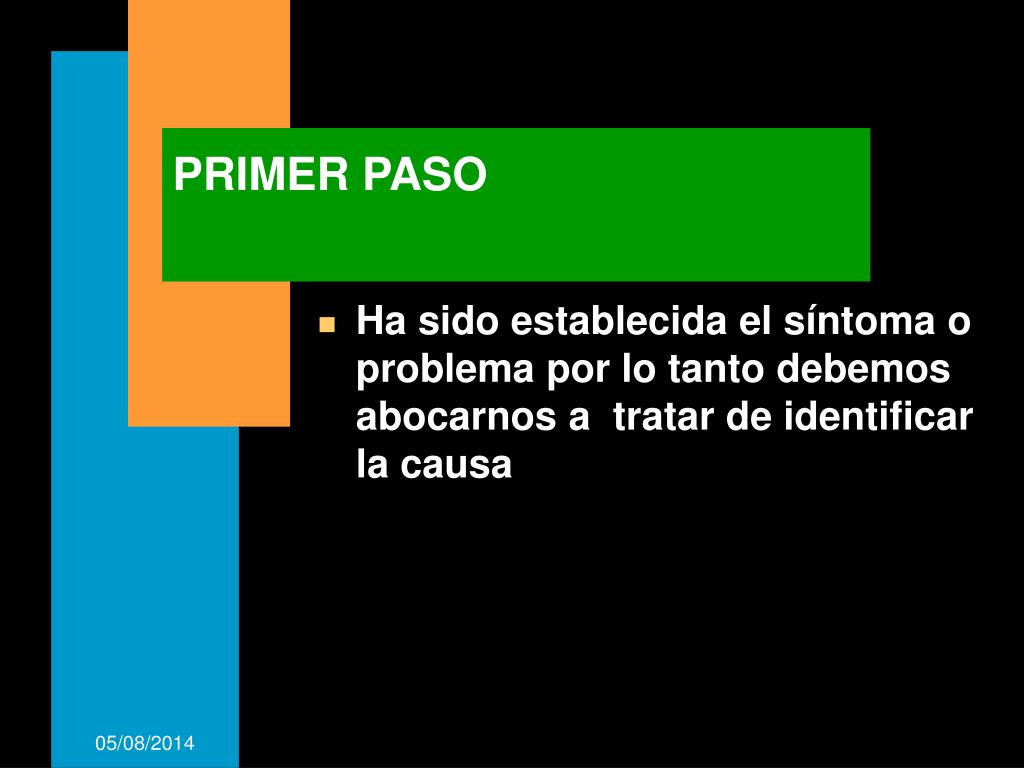 PRIMER PASO

Ha sido establecida el síntoma o problema por lo tanto debemos abocarnos a  tratar de identificar la causa

05/08/2014